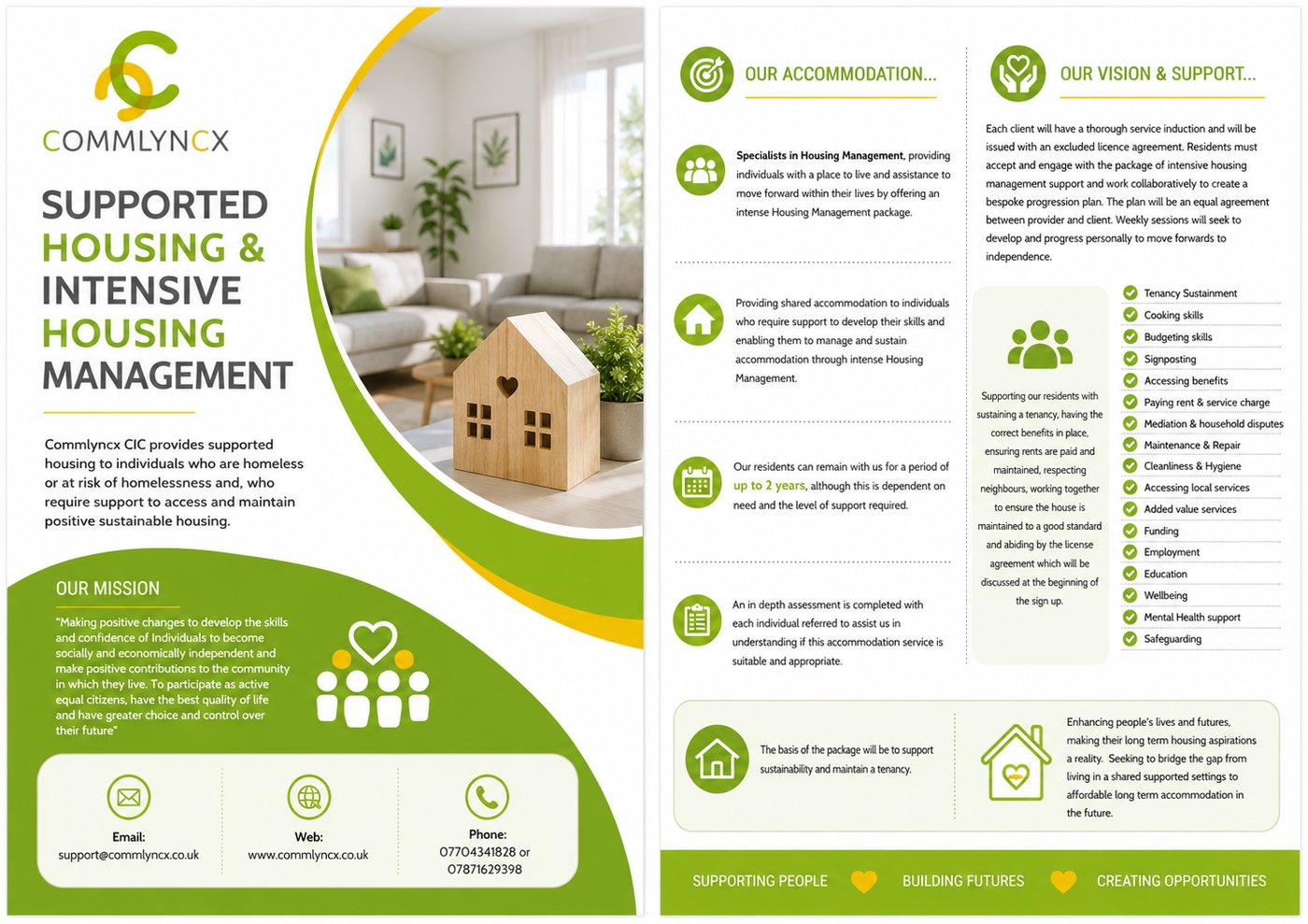 COMMLYNCX

SUPPORTED HOUSING & INTENSIVE HOUSING MANAGEMENT

Commlyncx CIC provides supported housing to individuals who are homeless or at risk of homelessness and, who require support to access and maintain positive sustainable housing.

OUR MISSION

"Making positive changes to develop the skills and confidence of Individuals to become socially and economically independent and make positive contributions to the community in which they live. To participate as active equal citizens, have the best quality of life and have greater choice and control over their future"

Email:
support@commlyncx.co.uk

Web:
www.commlyncx.co.uk

Phone:
07704341828 or 07871629398

OUR ACCOMMODATION...

Specialists in Housing Management, providing individuals with a place to live and assistance to move forward within their lives by offering an intense Housing Management package.

Providing shared accommodation to individuals who require support to develop their skills and enabling them to manage and sustain accommodation through intense Housing Management.

Our residents can remain with us for a period of up to 2 years, although this is dependent on need and the level of support required.

An in depth assessment is completed with each individual referred to assist us in understanding if this accommodation service is suitable and appropriate.

OUR VISION & SUPPORT...

Each client will have a thorough service induction and will be issued with an excluded licence agreement. Residents must accept and engage with the package of intensive housing management support and work collaboratively to create a bespoke progression plan. The plan will be an equal agreement between provider and client. Weekly sessions will seek to develop and progress personally to move forwards to independence.

Supporting our residents with sustaining a tenancy, having the correct benefits in place, ensuring rents are paid and maintained, respecting neighbours, working together to ensure the house is maintained to a good standard and abiding by the license agreement which will be discussed at the beginning of the sign up.

Tenancy Sustainment
Cooking skills
Budgeting skills
Signposting
Accessing benefits
Paying rent & service charge
Mediation & household disputes
Maintenance & Repair
Cleanliness & Hygiene
Accessing local services
Added value services
Funding
Employment
Education
Wellbeing
Mental Health support
Safeguarding

The basis of the package will be to support sustainability and maintain a tenancy.

Enhancing people's lives and futures, making their long term housing aspirations a reality. Seeking to bridge the gap from living in a shared supported settings to affordable long term accommodation in the future.

SUPPORTING PEOPLE BUILDING FUTURES CREATING OPPORTUNITIES